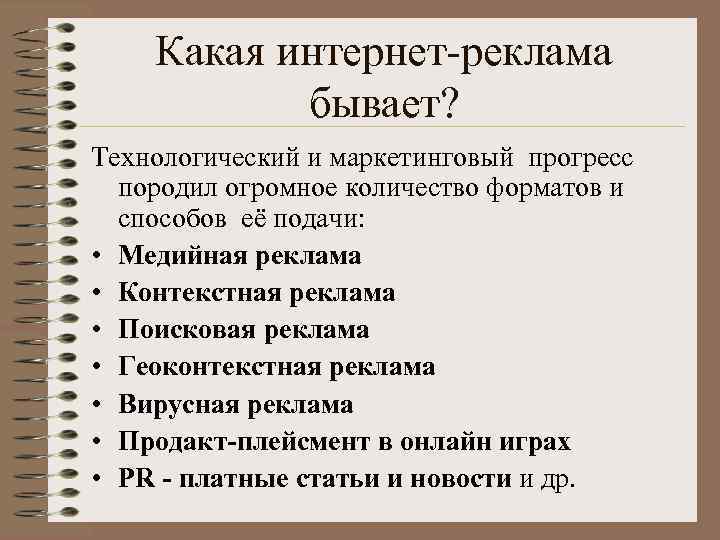 Какая интернет-реклама бывает?

Технологический и маркетинговый прогресс породил огромное количество форматов и способов её подачи:

• Медийная реклама
• Контекстная реклама
• Поисковая реклама
• Геоконтекстная реклама
• Вирусная реклама
• Продакт-плейсмент в онлайн играх
• PR - платные статьи и новости и др.